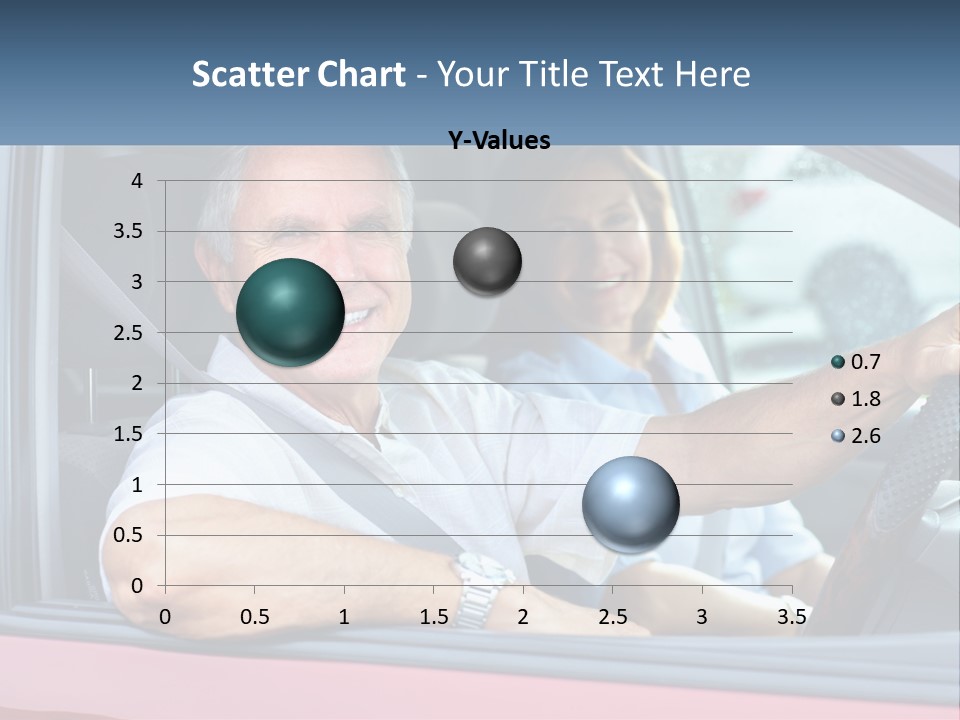 Scatter Chart - Your Title Text Here

Y-Values

4
3.5
3
2.5
2
1.5
1
0.5
0

0 0.5 1 1.5 2 2.5 3 3.5

0.7
1.8
2.6